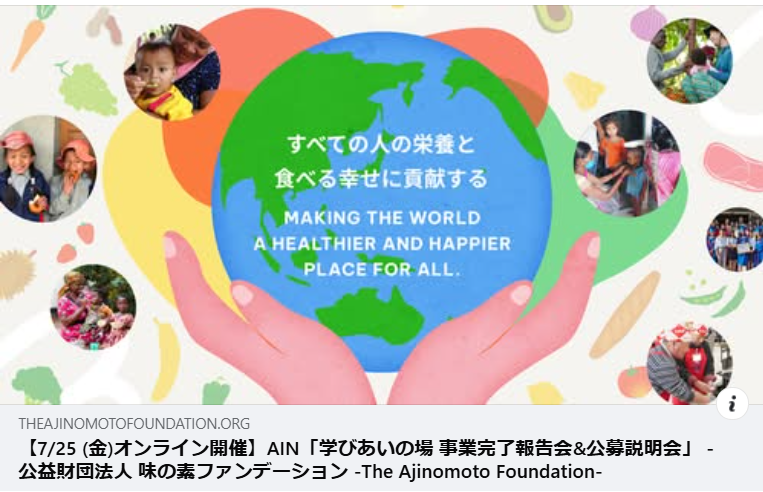 すべての人の栄養と
食べる幸せに貢献する

MAKING THE WORLD
A HEALTHIER AND HAPPIER
PLACE FOR ALL.

i

THEAJINOMOTOFOUNDATION.ORG

【7/25 (金)オンライン開催】AIN「学びあいの場 事業完了報告会&公募説明会」 - 公益財団法人 味の素ファンデーション -The Ajinomoto Foundation-